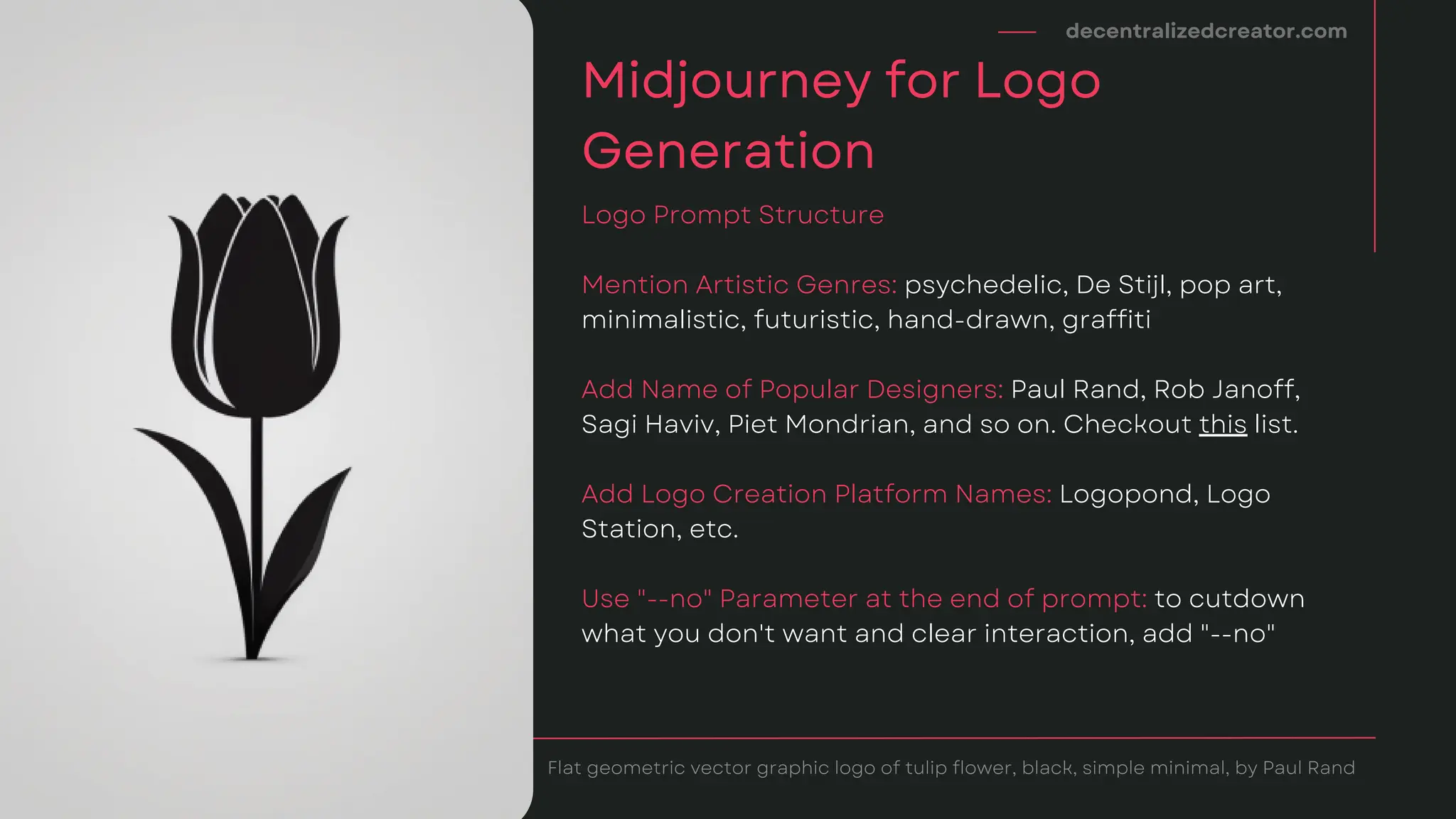 decentralizedcreator.com

Midjourney for Logo Generation

Logo Prompt Structure

Mention Artistic Genres: psychedelic, De Stijl, pop art, minimalistic, futuristic, hand-drawn, graffiti

Add Name of Popular Designers: Paul Rand, Rob Janoff, Sagi Haviv, Piet Mondrian, and so on. Checkout this list.

Add Logo Creation Platform Names: Logopond, Logo Station, etc.

Use "--no" Parameter at the end of prompt: to cutdown what you don't want and clear interaction, add "--no"

Flat geometric vector graphic logo of tulip flower, black, simple minimal, by Paul Rand